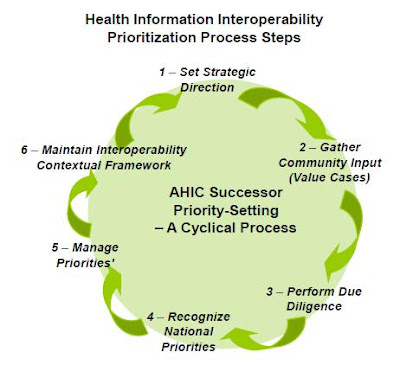 Health Information Interoperability Prioritization Process Steps

1 – Set Strategic Direction

2 – Gather Community Input (Value Cases)

3 – Perform Due Diligence

4 – Recognize National Priorities

5 – Manage Priorities'

6 – Maintain Interoperability Contextual Framework

AHIC Successor Priority-Setting – A Cyclical Process